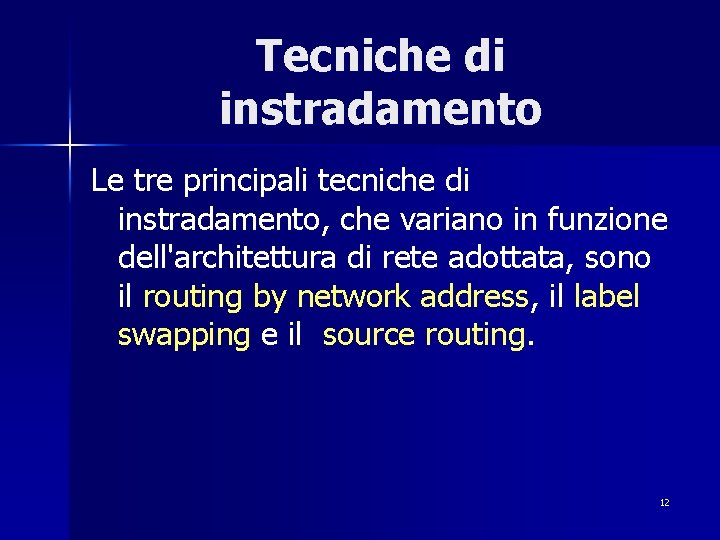 Tecniche di instradamento

Le tre principali tecniche di instradamento, che variano in funzione dell'architettura di rete adottata, sono il routing by network address, il label swapping e il  source routing.

12